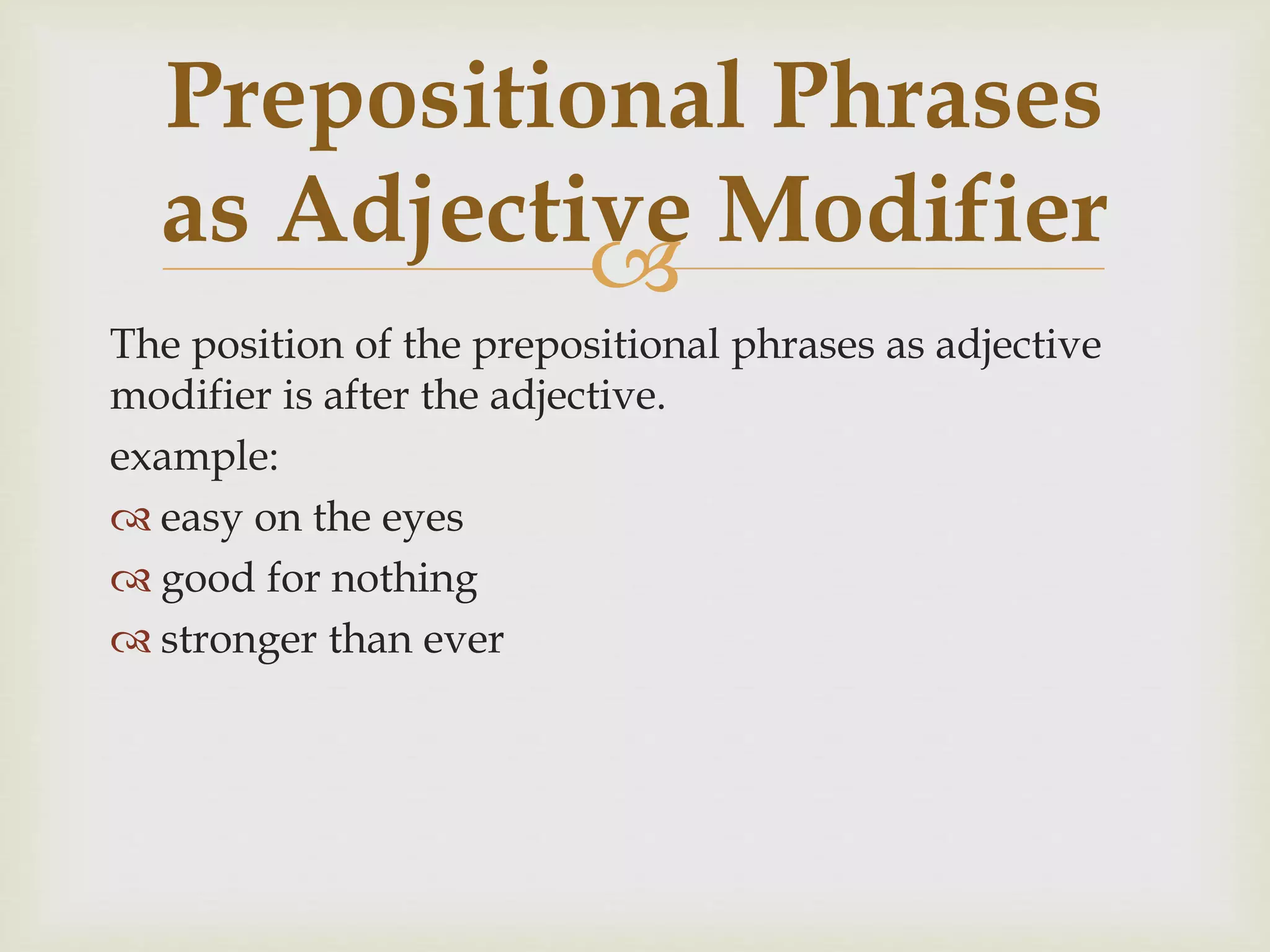 Prepositional Phrases as Adjective Modifier

The position of the prepositional phrases as adjective modifier is after the adjective.

example:

easy on the eyes

good for nothing

stronger than ever